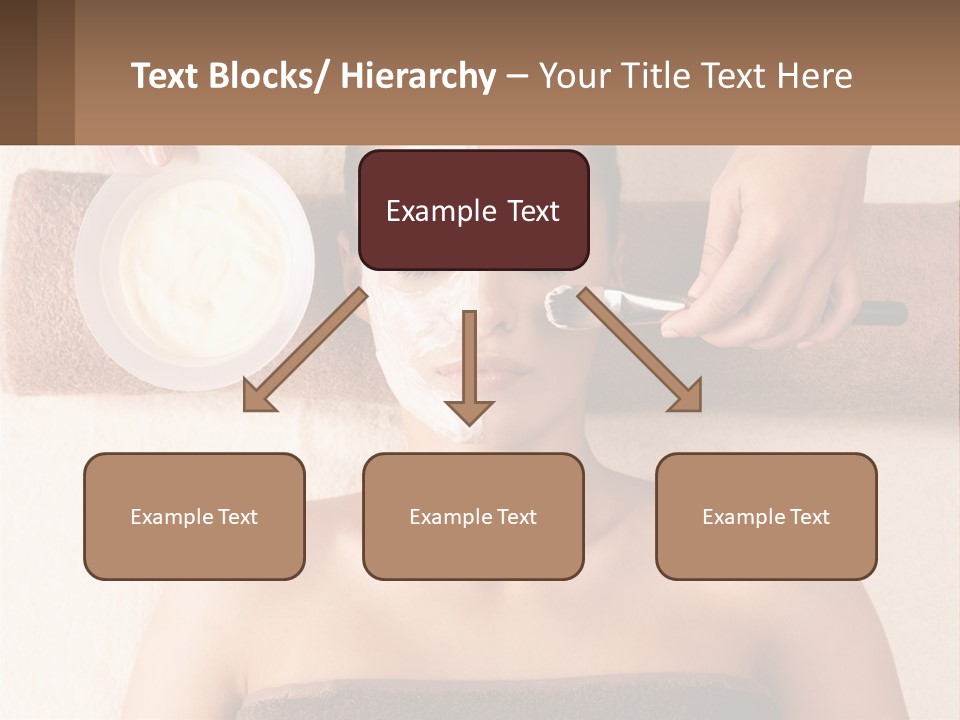 Text Blocks/ Hierarchy – Your Title Text Here

Example Text

Example Text

Example Text

Example Text